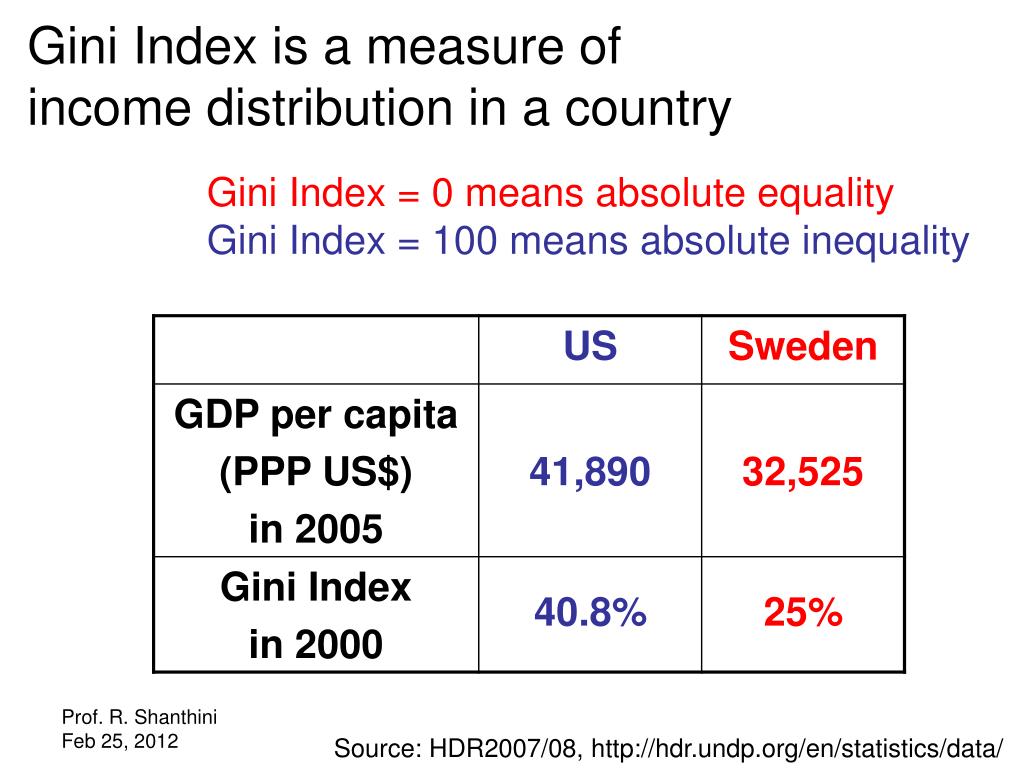 Gini Index is a measure of income distribution in a country

Gini Index = 0 means absolute equality
Gini Index = 100 means absolute inequality

| | US | Sweden |
|---|---|---|
| GDP per capita (PPP US$) in 2005 | 41,890 | 32,525 |
| Gini Index in 2000 | 40.8% | 25% |

Prof. R. Shanthini
Feb 25, 2012

Source: HDR2007/08, http://hdr.undp.org/en/statistics/data/